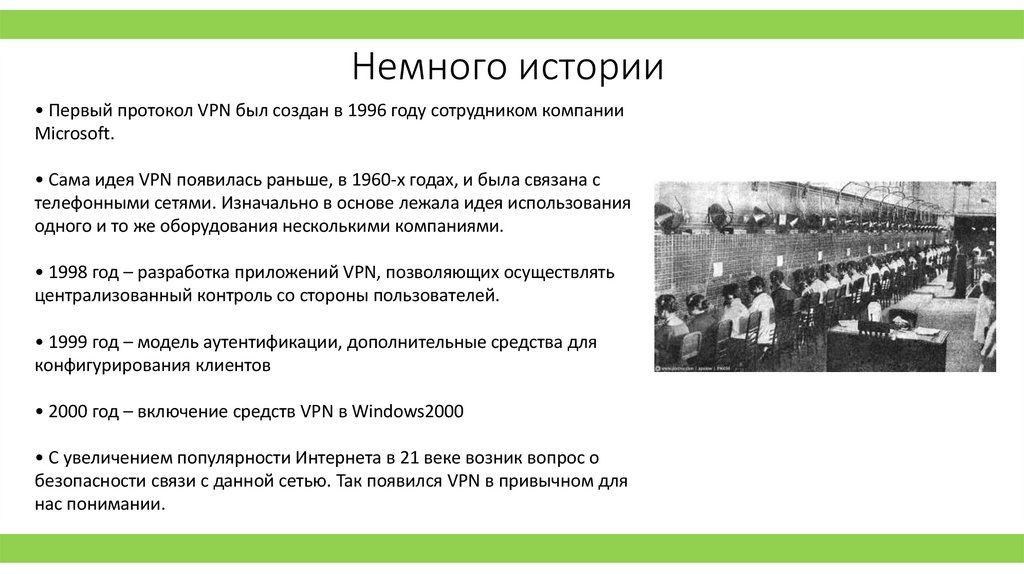 Немного истории

• Первый протокол VPN был создан в 1996 году сотрудником компании Microsoft.

• Сама идея VPN появилась раньше, в 1960-х годах, и была связана с телефонными сетями. Изначально в основе лежала идея использования одного и то же оборудования несколькими компаниями.

• 1998 год – разработка приложений VPN, позволяющих осуществлять централизованный контроль со стороны пользователей.

• 1999 год – модель аутентификации, дополнительные средства для конфигурирования клиентов

• 2000 год – включение средств VPN в Windows2000

• С увеличением популярности Интернета в 21 веке возник вопрос о безопасности связи с данной сетью. Так появился VPN в привычном для нас понимании.